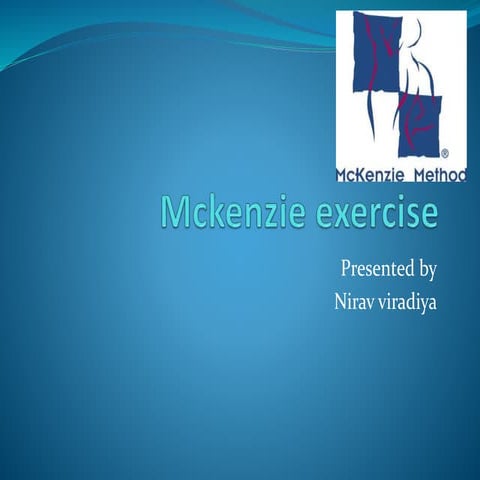 ®
McKenzie Method

Mckenzie exercise

Presented by
Nirav viradiya